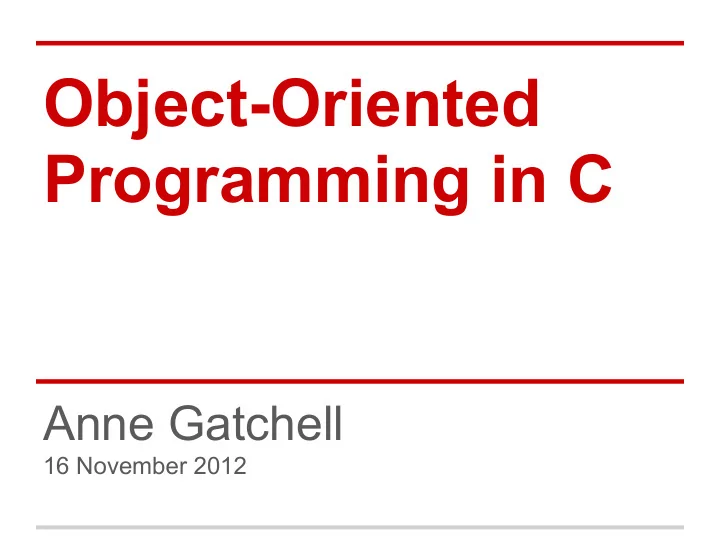 Object-Oriented Programming in C

Anne Gatchell
16 November 2012